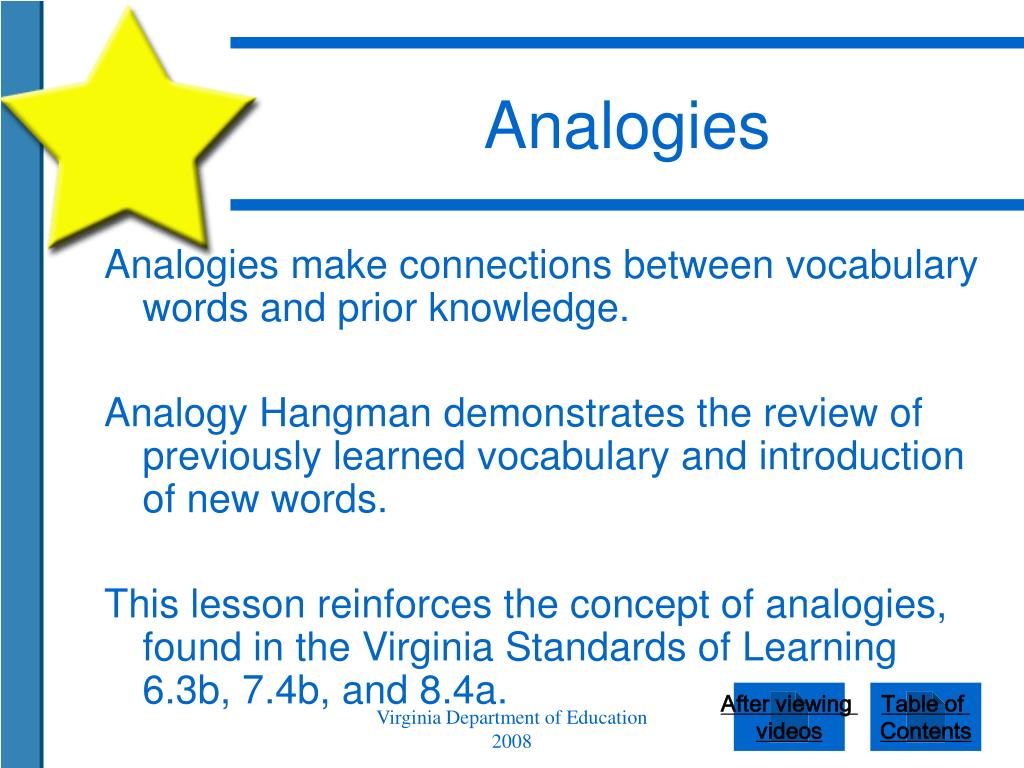 Analogies

Analogies make connections between vocabulary words and prior knowledge.

Analogy Hangman demonstrates the review of previously learned vocabulary and introduction of new words.

This lesson reinforces the concept of analogies, found in the Virginia Standards of Learning 6.3b, 7.4b, and 8.4a.

Virginia Department of Education 2008

After viewing videos

Table of Contents